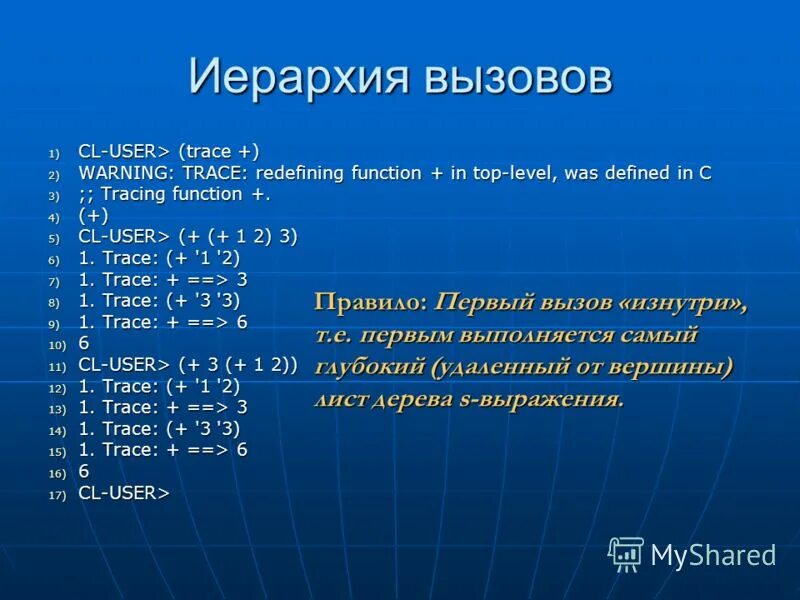 Иерархия вызовов

1) CL-USER> (trace +)
2) WARNING: TRACE: redefining function + in top-level, was defined in C
3) ;; Tracing function +.
4) (+)
5) CL-USER> (+ (+ 1 2) 3)
6) 1. Trace: (+ '1 '2)
7) 1. Trace: + ==> 3
8) 1. Trace: (+ '3 '3)
9) 1. Trace: + ==> 6
10) 6
11) CL-USER> (+ 3 (+ 1 2))
12) 1. Trace: (+ '1 '2)
13) 1. Trace: + ==> 3
14) 1. Trace: (+ '3 '3)
15) 1. Trace: + ==> 6
16) 6
17) CL-USER>

Правило: Первый вызов «изнутри», т.е. первым выполняется самый глубокий (удаленный от вершины) лист дерева s-выражения.

MyShared